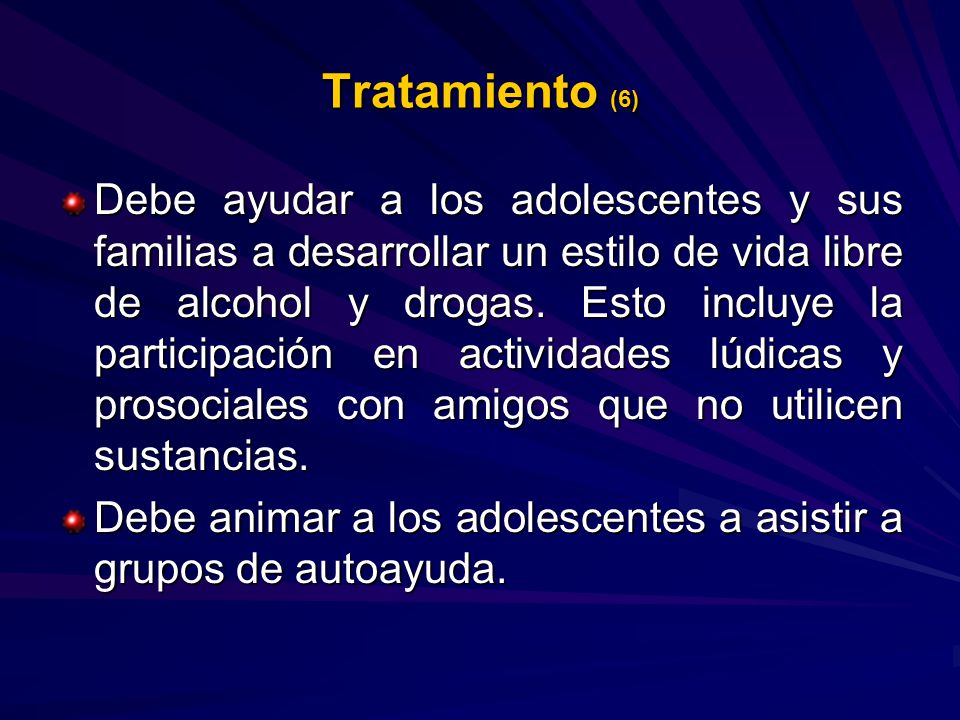 Tratamiento (6)

Debe ayudar a los adolescentes y sus familias a desarrollar un estilo de vida libre de alcohol y drogas. Esto incluye la participación en actividades lúdicas y prosociales con amigos que no utilicen sustancias.

Debe animar a los adolescentes a asistir a grupos de autoayuda.